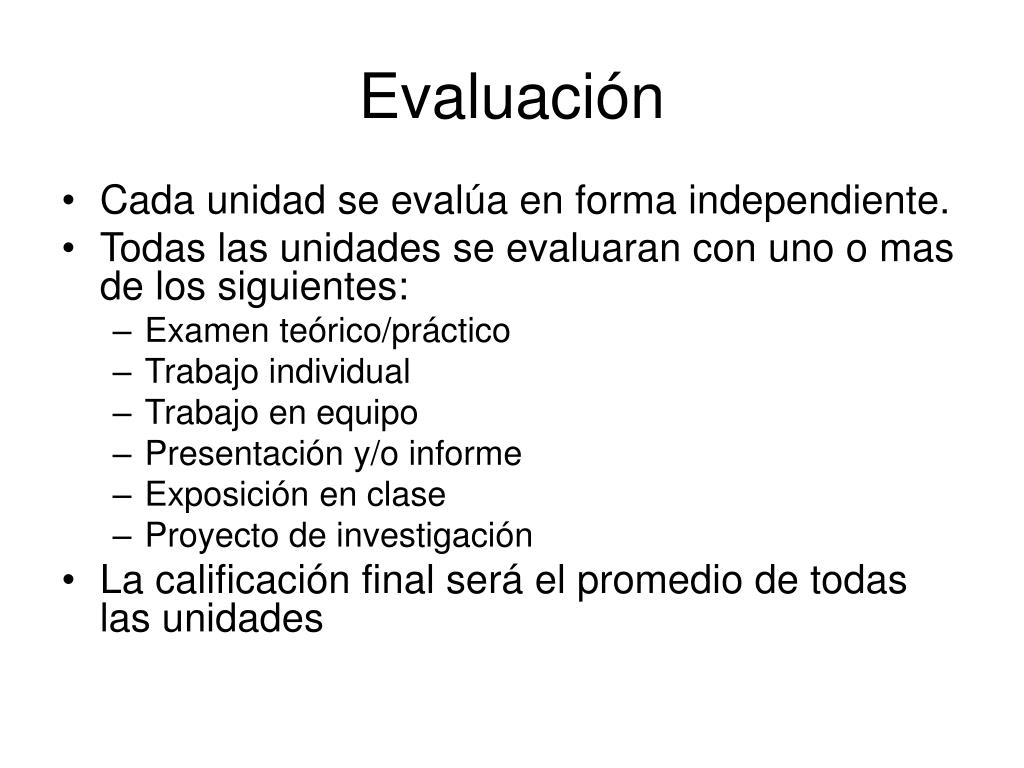 Evaluación

• Cada unidad se evalúa en forma independiente.
• Todas las unidades se evaluaran con uno o mas de los siguientes:
  – Examen teórico/práctico
  – Trabajo individual
  – Trabajo en equipo
  – Presentación y/o informe
  – Exposición en clase
  – Proyecto de investigación
• La calificación final será el promedio de todas las unidades